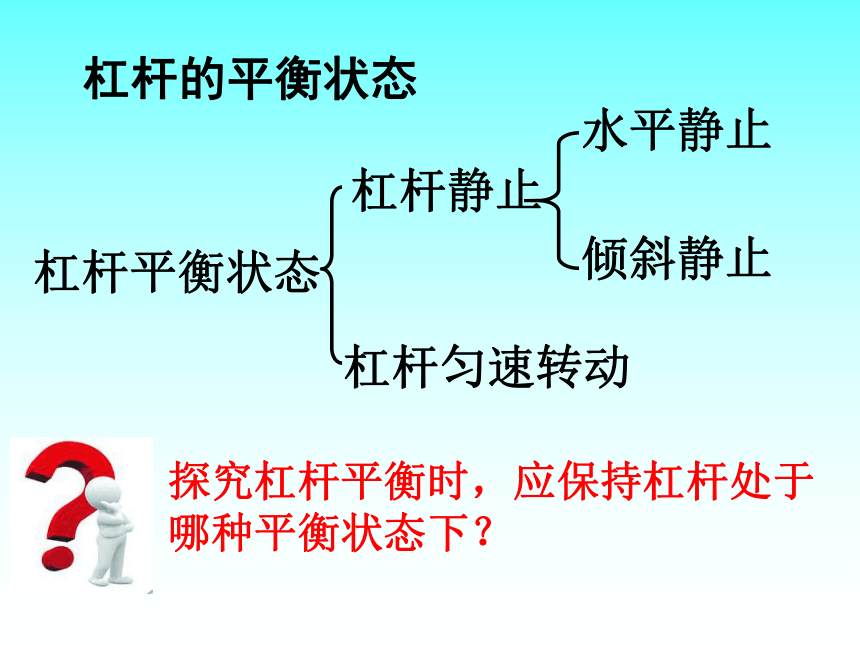 杠杆的平衡状态

杠杆平衡状态

杠杆静止

水平静止

倾斜静止

杠杆匀速转动

探究杠杆平衡时，应保持杠杆处于哪种平衡状态下？